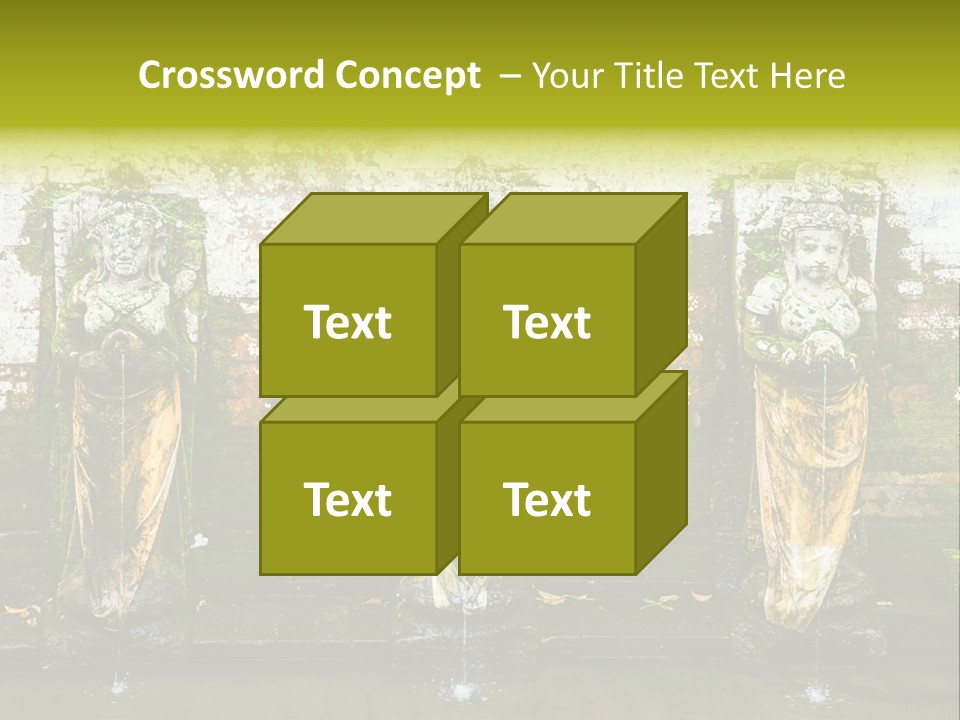 Crossword Concept – Your Title Text Here

Text

Text

Text

Text